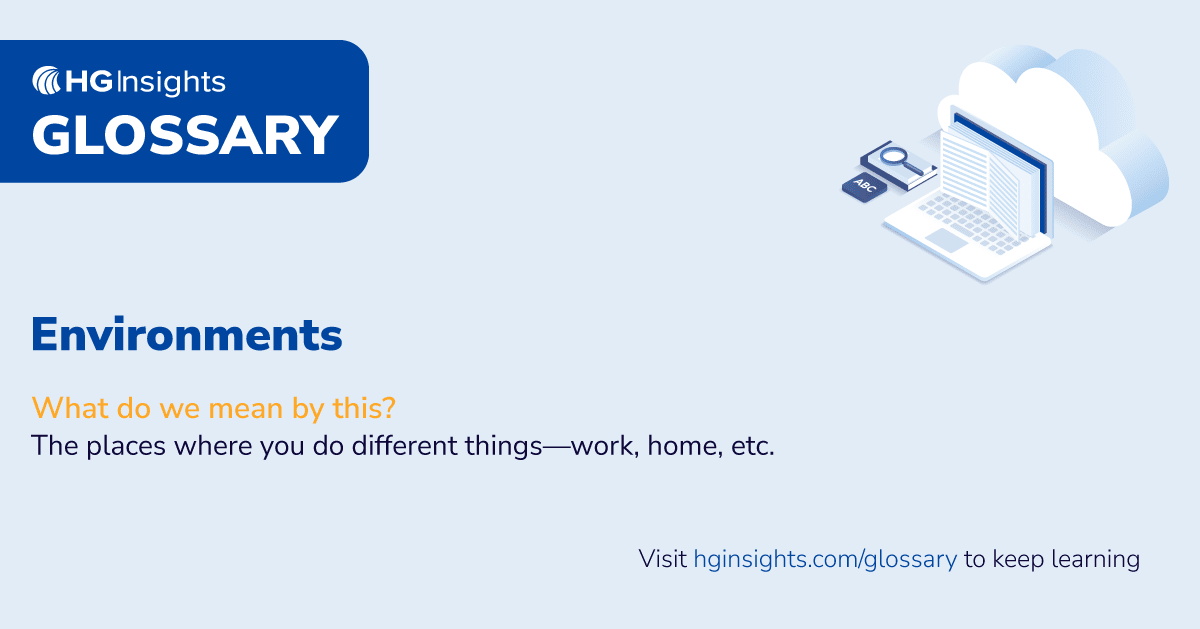 HG Insights
GLOSSARY

ABC

Environments

What do we mean by this?
The places where you do different things—work, home, etc.

Visit hginsights.com/glossary to keep learning